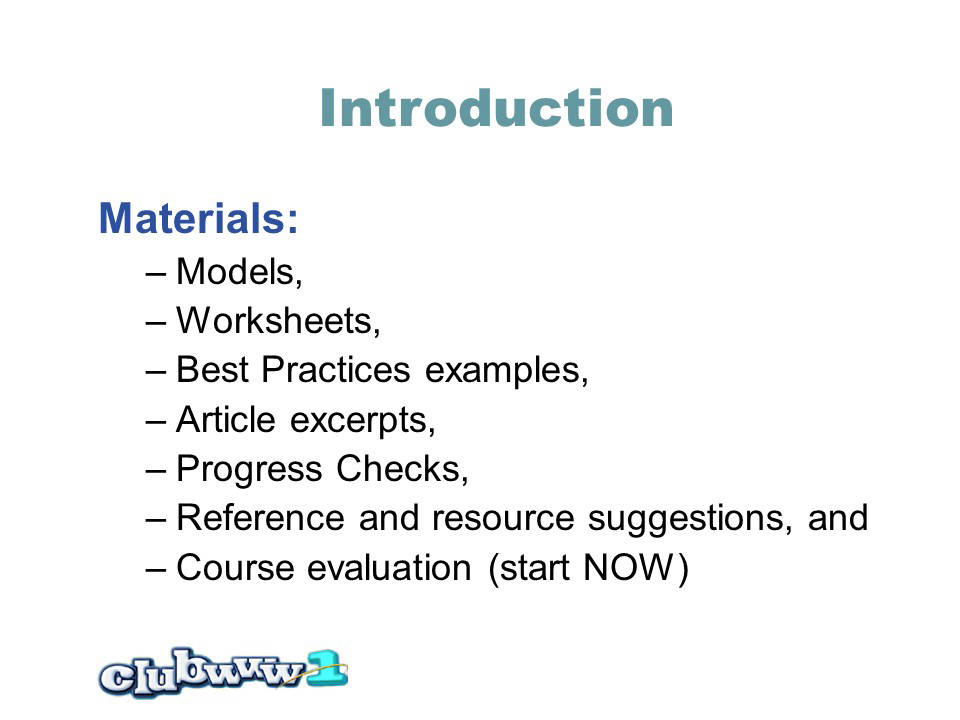 Introduction

Materials:

– Models,
– Worksheets,
– Best Practices examples,
– Article excerpts,
– Progress Checks,
– Reference and resource suggestions, and
– Course evaluation (start NOW)

clubwww1